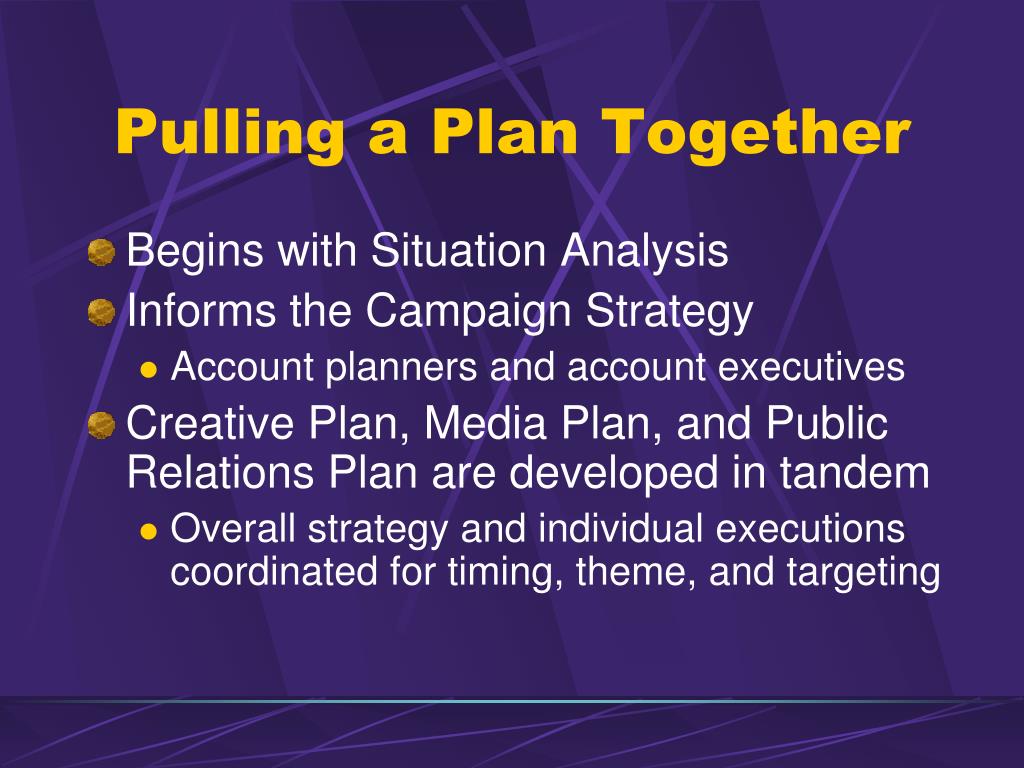 Pulling a Plan Together

Begins with Situation Analysis

Informs the Campaign Strategy

Account planners and account executives

Creative Plan, Media Plan, and Public Relations Plan are developed in tandem

Overall strategy and individual executions coordinated for timing, theme, and targeting